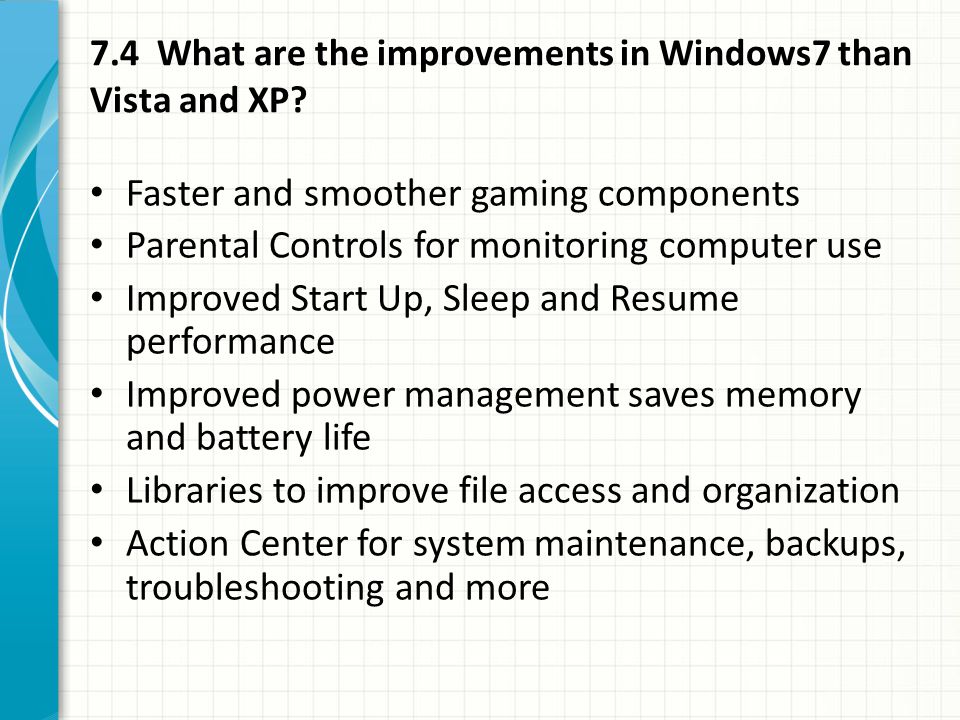 7.4 What are the improvements in Windows7 than Vista and XP?

• Faster and smoother gaming components
• Parental Controls for monitoring computer use
• Improved Start Up, Sleep and Resume performance
• Improved power management saves memory and battery life
• Libraries to improve file access and organization
• Action Center for system maintenance, backups, troubleshooting and more